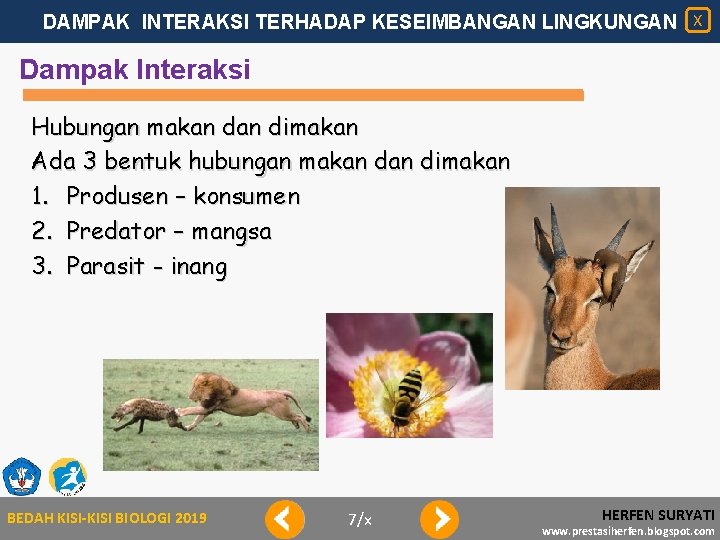 DAMPAK INTERAKSI TERHADAP KESEIMBANGAN LINGKUNGAN X

Dampak Interaksi

Hubungan makan dan dimakan
Ada 3 bentuk hubungan makan dan dimakan
1. Produsen – konsumen
2. Predator – mangsa
3. Parasit - inang

BEDAH KISI-KISI BIOLOGI 2019

7/x

HERFEN SURYATI
www.prestasiherfen.blogspot.com